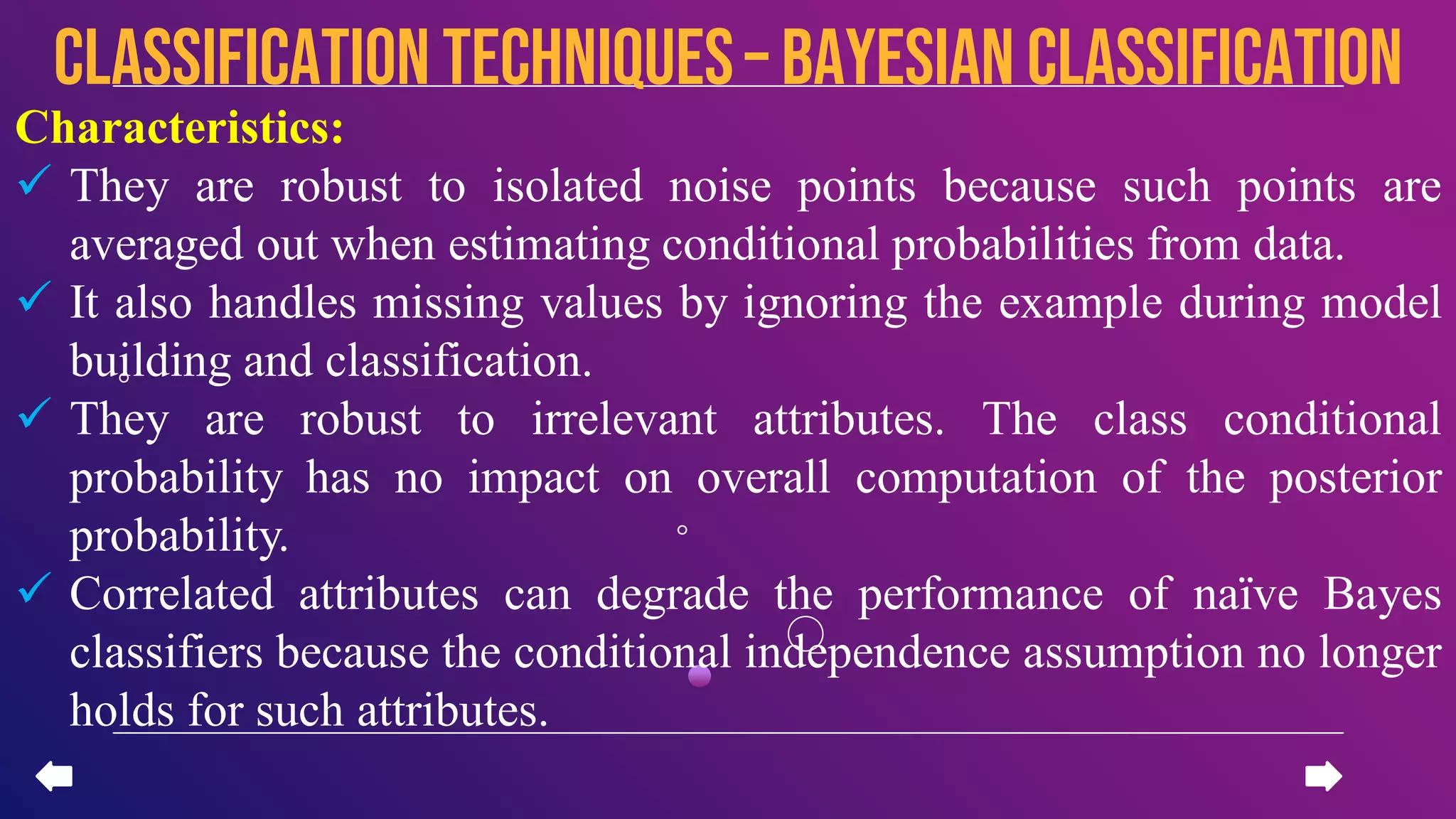 CLASSIFICATION TECHNIQUES – BAYESIAN CLASSIFICATION

Characteristics:

✓ They are robust to isolated noise points because such points are averaged out when estimating conditional probabilities from data.

✓ It also handles missing values by ignoring the example during model building and classification.

✓ They are robust to irrelevant attributes. The class conditional probability has no impact on overall computation of the posterior probability.

✓ Correlated attributes can degrade the performance of naïve Bayes classifiers because the conditional independence assumption no longer holds for such attributes.